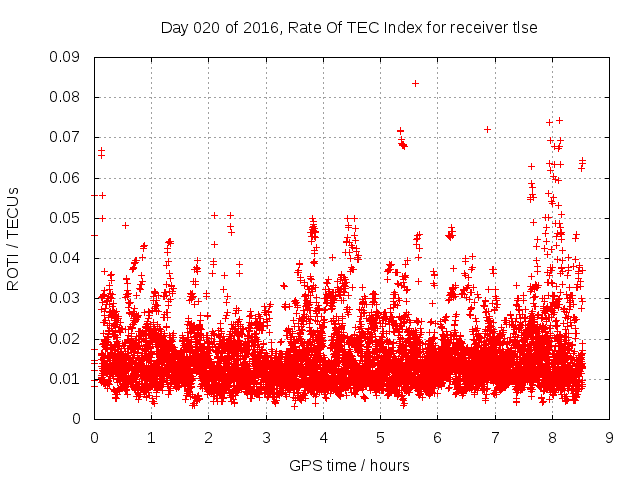 Day 020 of 2016, Rate Of TEC Index for receiver tlse

ROTI / TECUs

0.09
0.08
0.07
0.06
0.05
0.04
0.03
0.02
0.01
0

0 1 2 3 4 5 6 7 8 9

GPS time / hours